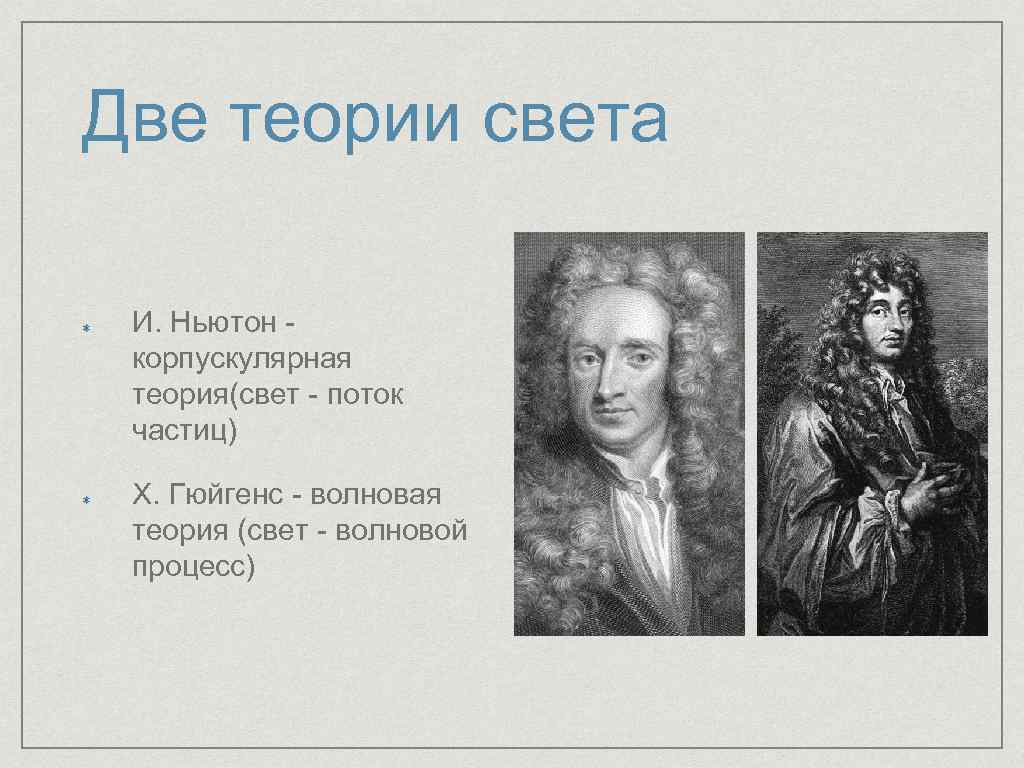 Две теории света

* И. Ньютон - корпускулярная теория(свет - поток частиц)

* Х. Гюйгенс - волновая теория (свет - волновой процесс)